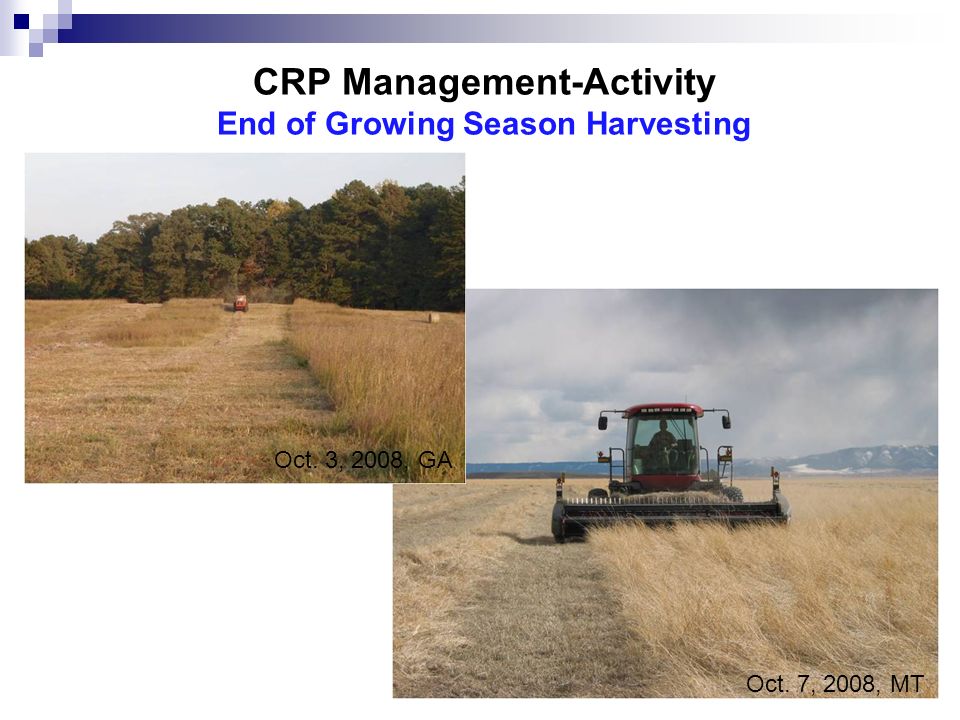 CRP Management-Activity
End of Growing Season Harvesting

Oct. 3, 2008, GA

Oct. 7, 2008, MT